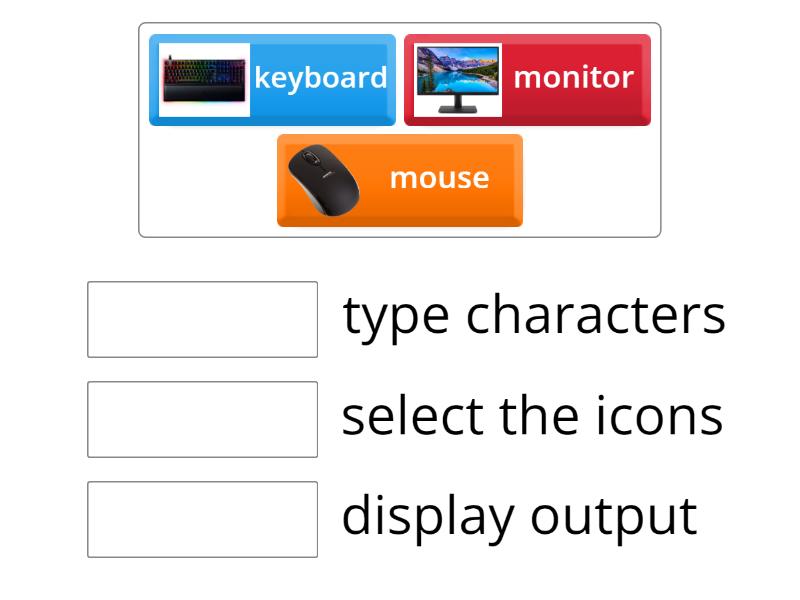 keyboard
monitor
mouse

type characters

select the icons

display output